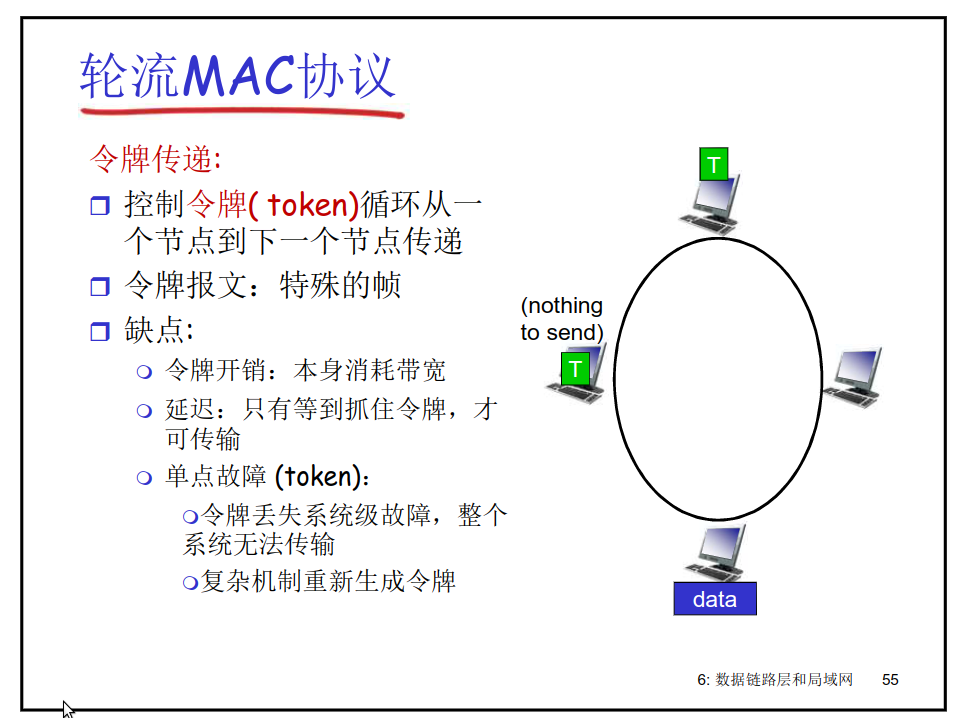 轮流MAC协议

令牌传递:

❒ 控制令牌( token)循环从一个节点到下一个节点传递

❒ 令牌报文：特殊的帧

❒ 缺点:

❍ 令牌开销：本身消耗带宽

❍ 延迟：只有等到抓住令牌，才可传输

❍ 单点故障 (token):

❍令牌丢失系统级故障，整个系统无法传输

❍复杂机制重新生成令牌

T

(nothing to send)

T

data

6: 数据链路层和局域网 55